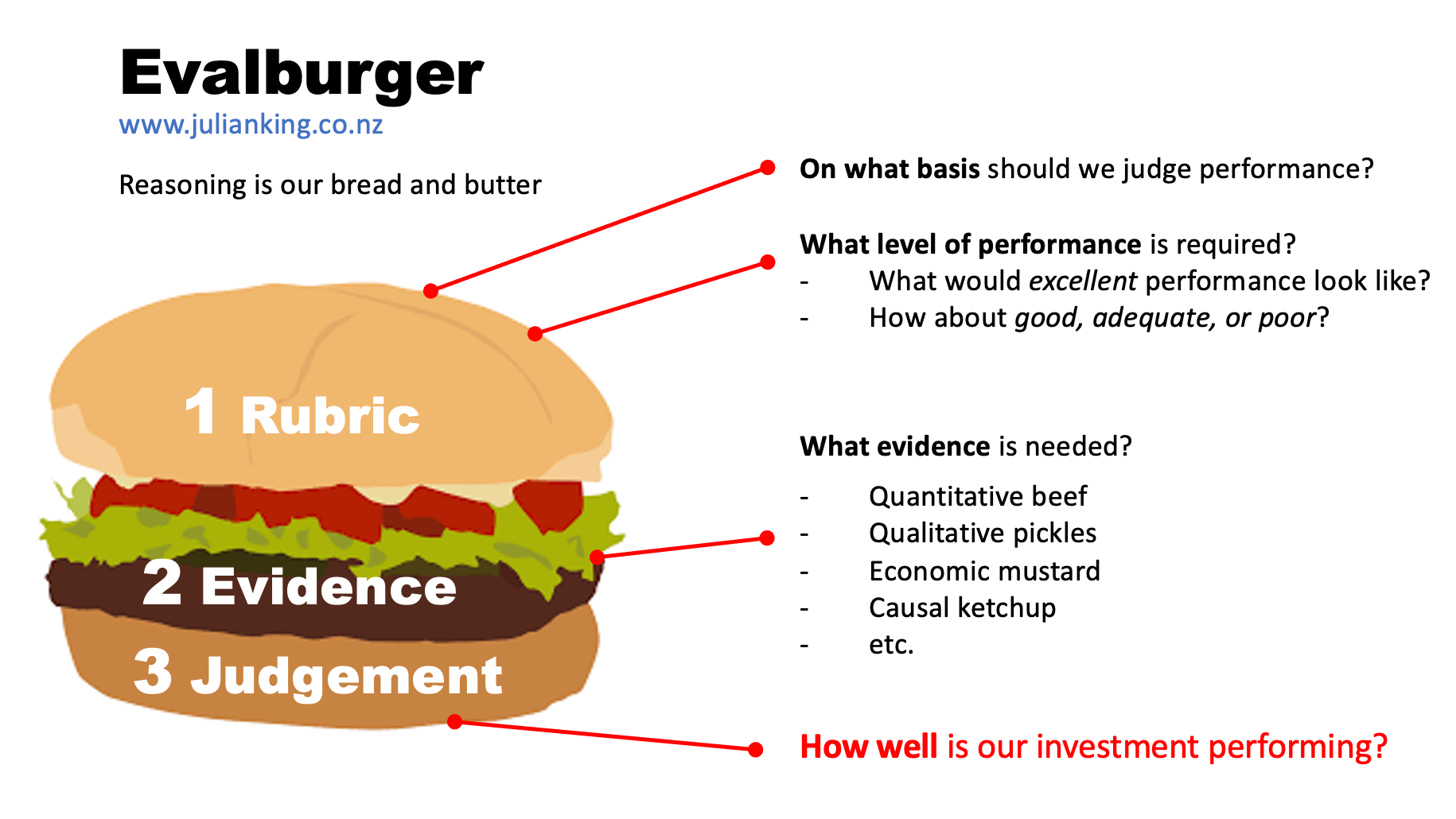 Evalburger
www.julianking.co.nz

Reasoning is our bread and butter

1 Rubric

2 Evidence

3 Judgement

On what basis should we judge performance?

What level of performance is required?
- What would excellent performance look like?
- How about good, adequate, or poor?

What evidence is needed?

- Quantitative beef
- Qualitative pickles
- Economic mustard
- Causal ketchup
- etc.

How well is our investment performing?